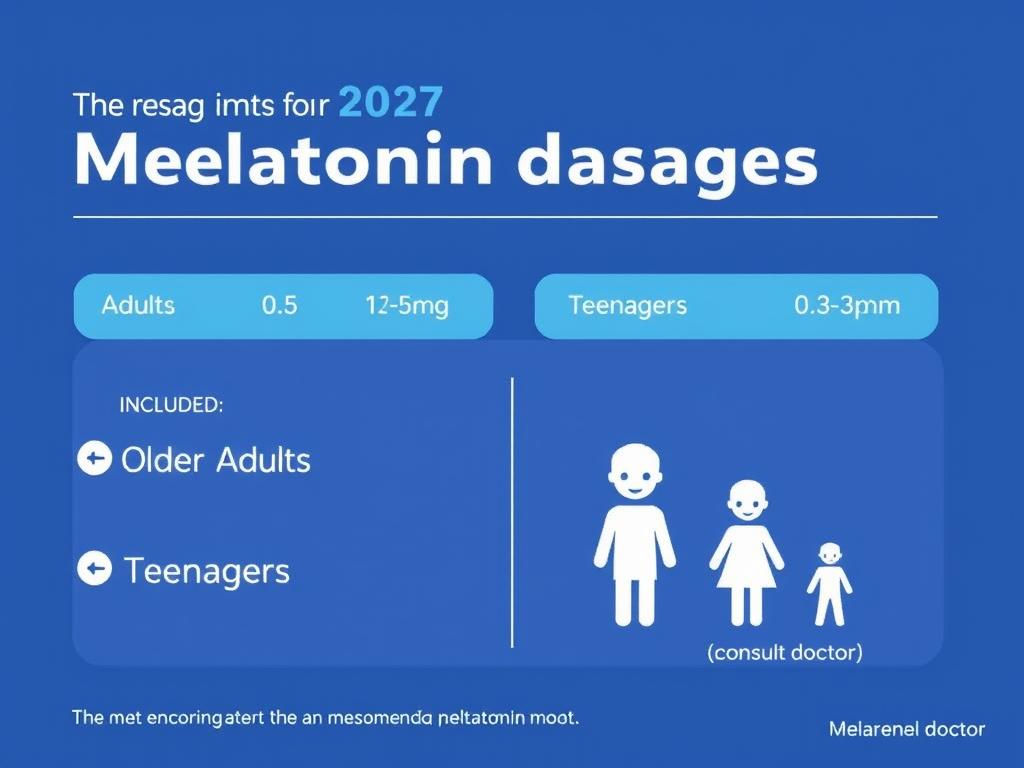 The resag imts foir 2027

Meelatonin dasages

Adults 0.5 12-5mg

Teenagers 0.3-3pmm

INCLUDED:

Older Adults

Teenagers

(consult doctor)

The met encoringatert the an mesomenda neltatonin moot.

Melarenel doctor